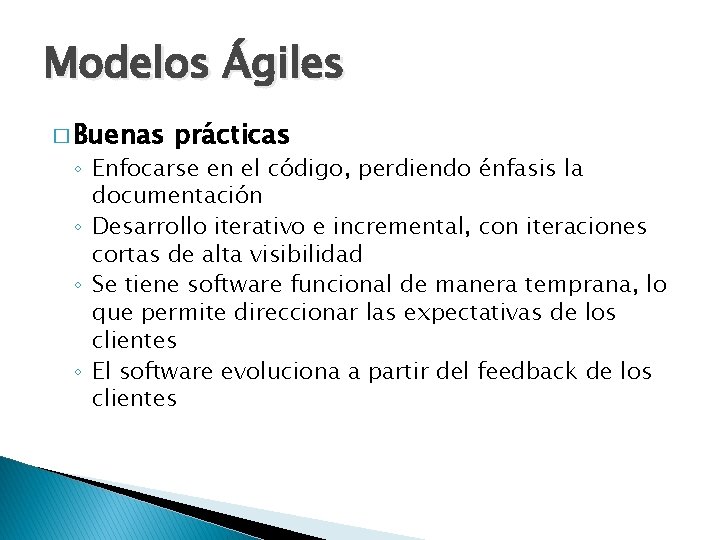 Modelos Ágiles

□ Buenas prácticas

◦ Enfocarse en el código, perdiendo énfasis la documentación

◦ Desarrollo iterativo e incremental, con iteraciones cortas de alta visibilidad

◦ Se tiene software funcional de manera temprana, lo que permite direccionar las expectativas de los clientes

◦ El software evoluciona a partir del feedback de los clientes